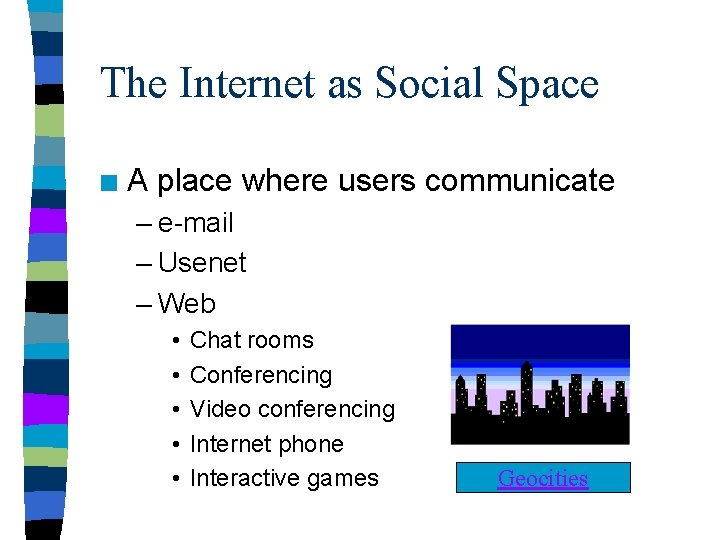 The Internet as Social Space

■ A place where users communicate
– e-mail
– Usenet
– Web
• Chat rooms
• Conferencing
• Video conferencing
• Internet phone
• Interactive games

Geocities